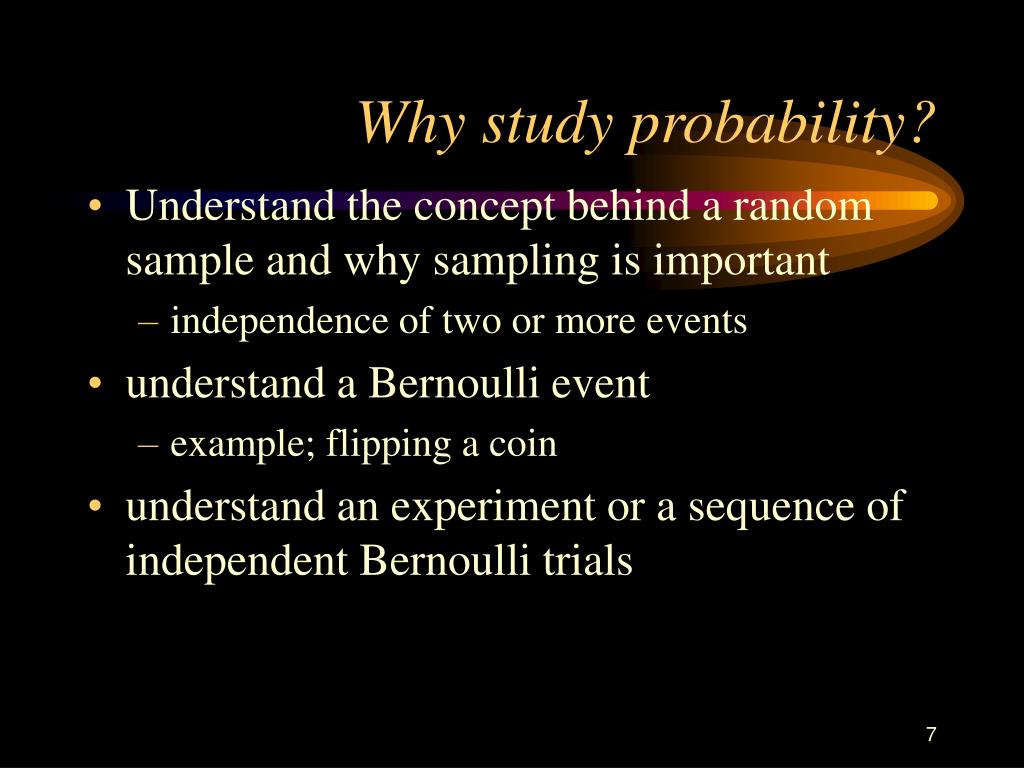 Why study probability?

• Understand the concept behind a random sample and why sampling is important

– independence of two or more events

• understand a Bernoulli event

– example; flipping a coin

• understand an experiment or a sequence of independent Bernoulli trials

7